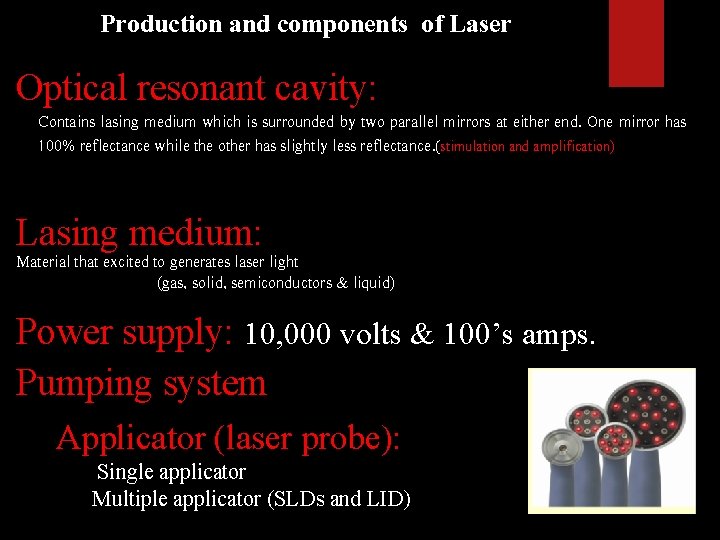 Production and components of Laser

Optical resonant cavity:

Contains lasing medium which is surrounded by two parallel mirrors at either end. One mirror has 100% reflectance while the other has slightly less reflectance.(stimulation and amplification)

Lasing medium:

Material that excited to generates laser light

(gas, solid, semiconductors & liquid)

Power supply: 10,000 volts & 100’s amps.

Pumping system

Applicator (laser probe):

Single applicator

Multiple applicator (SLDs and LID)